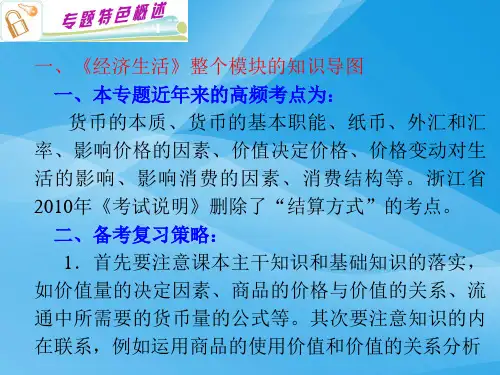 专题特色概述

一、《经济生活》整个模块的知识导图

一、本专题近年来的高频考点为：

货币的本质、货币的基本职能、纸币、外汇和汇率、影响价格的因素、价值决定价格、价格变动对生活的影响、影响消费的因素、消费结构等。浙江省2010年《考试说明》删除了“结算方式”的考点。

二、备考复习策略：

1．首先要注意课本主干知识和基础知识的落实，如价值量的决定因素、商品的价格与价值的关系、流通中所需要的货币量的公式等。其次要注意知识的内在联系，例如运用商品的使用价值和价值的关系分析